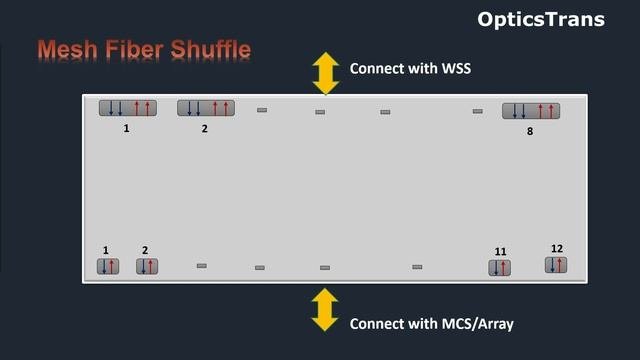 OpticsTrans

Mesh Fiber Shuffle

Connect with WSS

1

2

8

1

2

11

12

Connect with MCS/Array